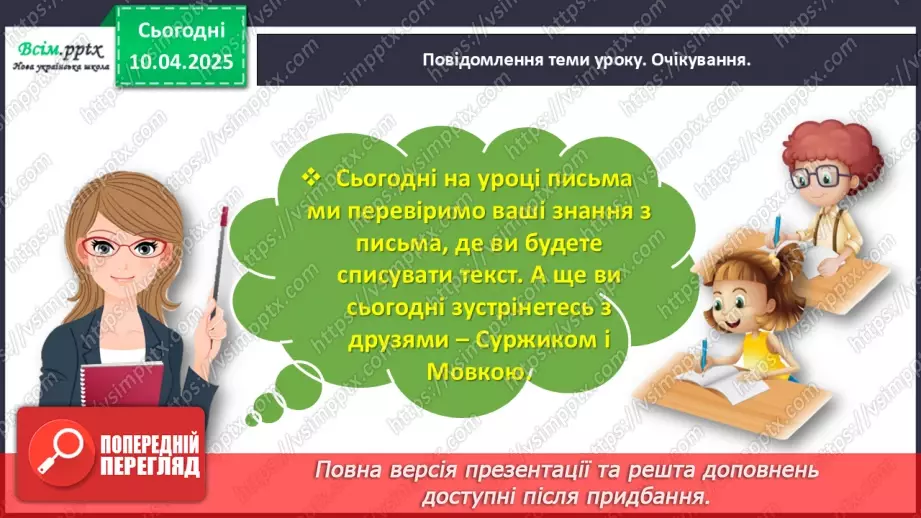 Всім.pptx
Нова українська школа

Сьогодні
10.04.2025

Повідомлення теми уроку. Очікування.

❖ Сьогодні на уроці письма ми перевіримо ваші знання з письма, де ви будете списувати текст. А ще ви сьогодні зустрінетесь з друзями – Суржиком і Мовкою.

ПОПЕРЕДНІЙ ПЕРЕГЛЯД

Повна версія презентації та решта доповнень доступні після придбання.

https://vsimpptx.com